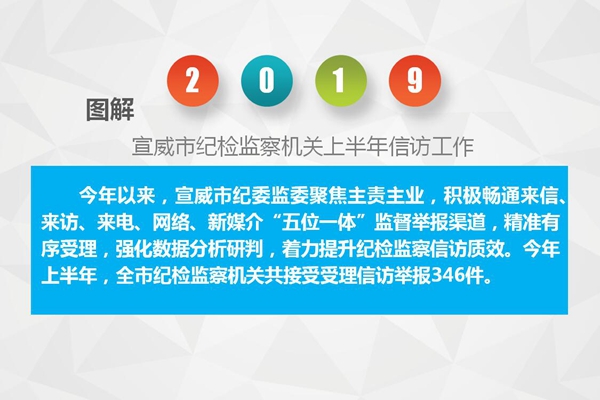 图解 2 0 1 9

宣威市纪检监察机关上半年信访工作

今年以来，宣威市纪委监委聚焦主责主业，积极畅通来信、来访、来电、网络、新媒介“五位一体”监督举报渠道，精准有序受理，强化数据分析研判，着力提升纪检监察信访质效。今年上半年，全市纪检监察机关共接受受理信访举报346件。